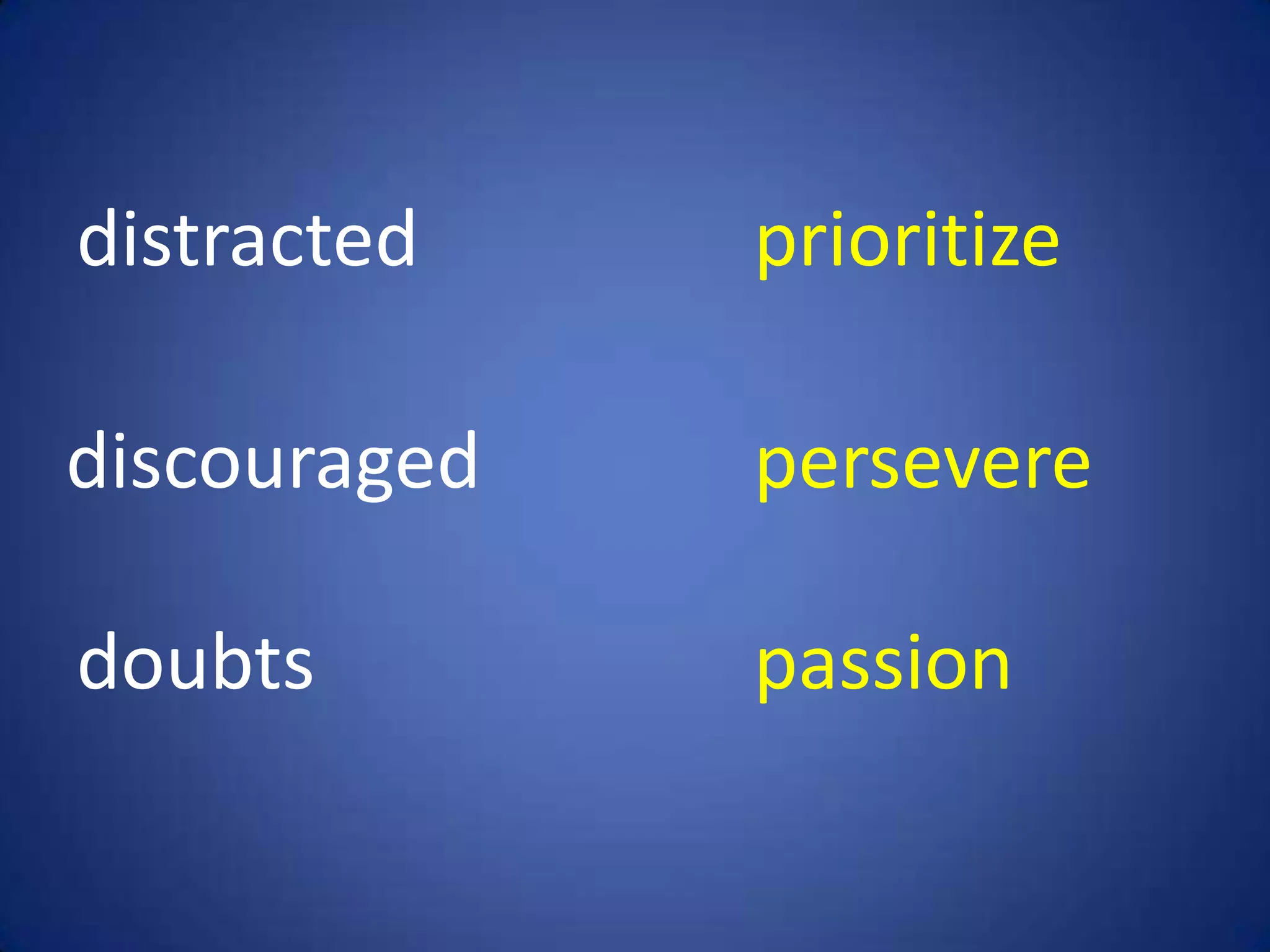 distracted

discouraged

doubts

prioritize

persevere

passion